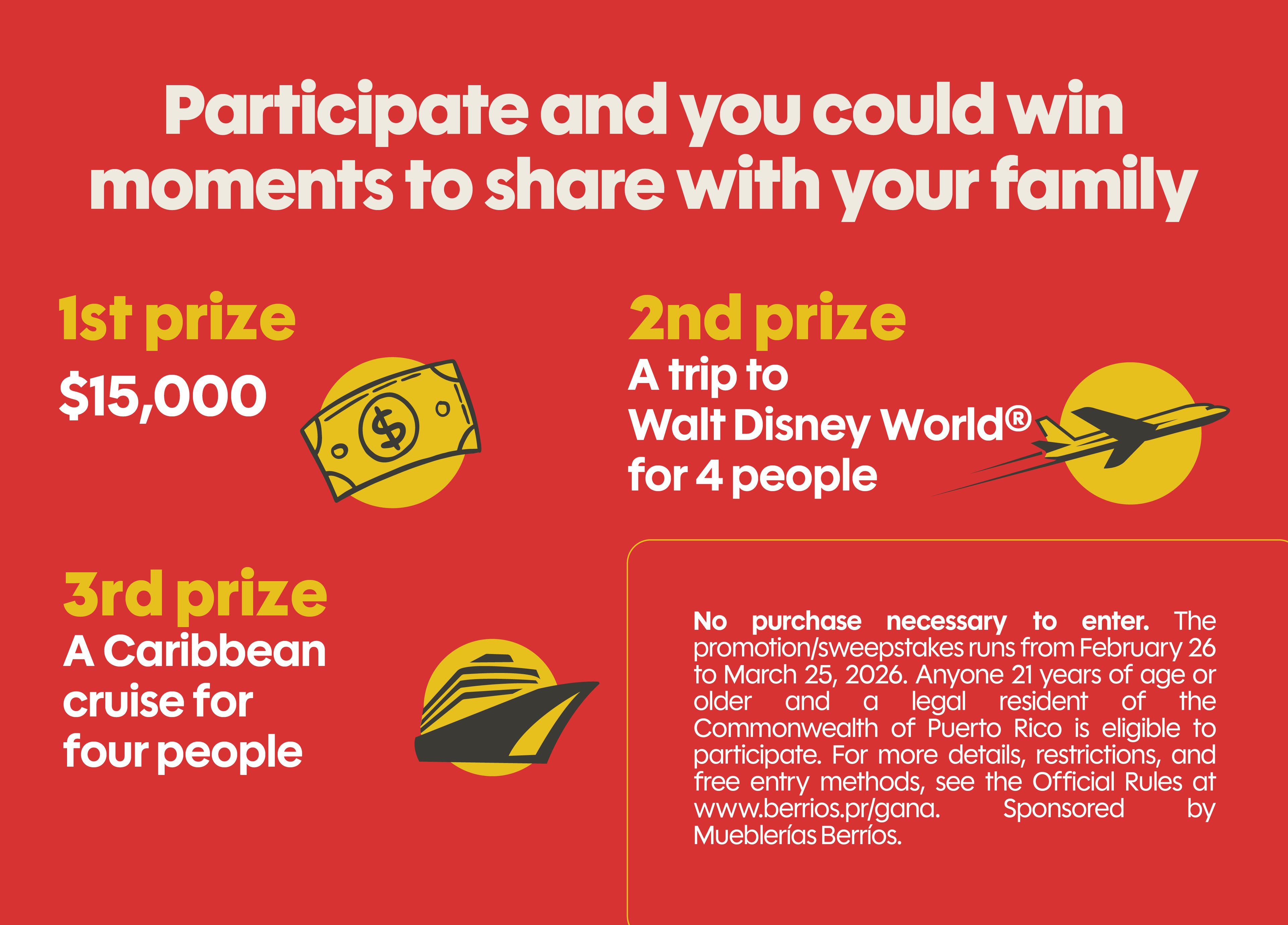 Participate and you could win moments to share with your family

1st prize
$15,000

2nd prize
A trip to Walt Disney World® for 4 people

3rd prize
A Caribbean cruise for four people

No purchase necessary to enter. The promotion/sweepstakes runs from February 26 to March 25, 2026. Anyone 21 years of age or older and a legal resident of the Commonwealth of Puerto Rico is eligible to participate. For more details, restrictions, and free entry methods, see the Official Rules at www.berrios.pr/gana. Sponsored by Mueblerías Berríos.